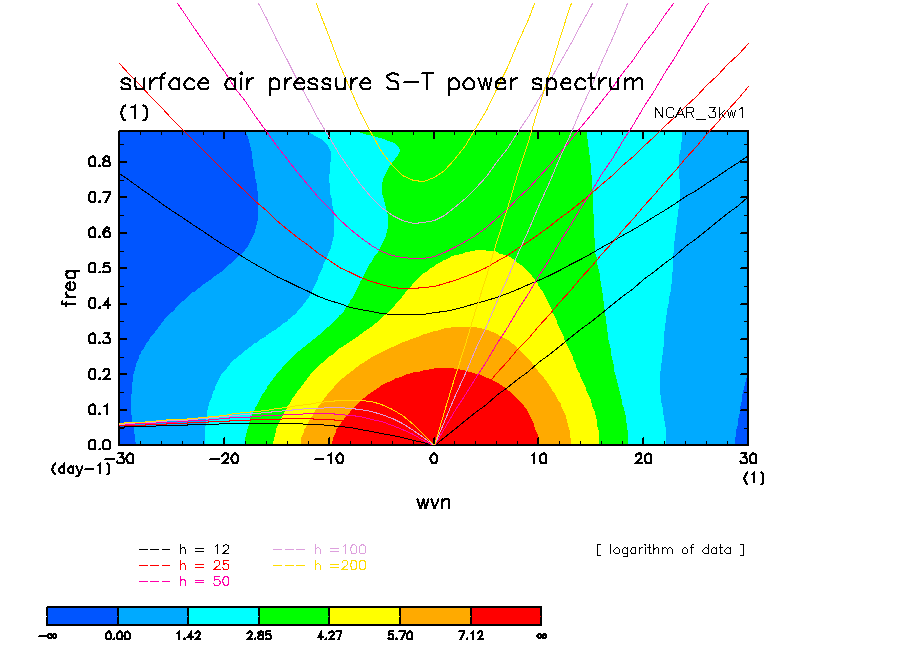 surface air pressure S-T power spectrum
(1)
NCAR_3kw1

freq
0.8
0.7
0.6
0.5
0.4
0.3
0.2
0.1
0.0
(day-1)
-30 -20 -10 0 10 20 30
(1)
wvn

--- h = 12
--- h = 25
--- h = 50
--- h =100
--- h =200

[ logarithm of data ]

$-\infty$ 0.00 1.42 2.85 4.27 5.70 7.12 $\infty$